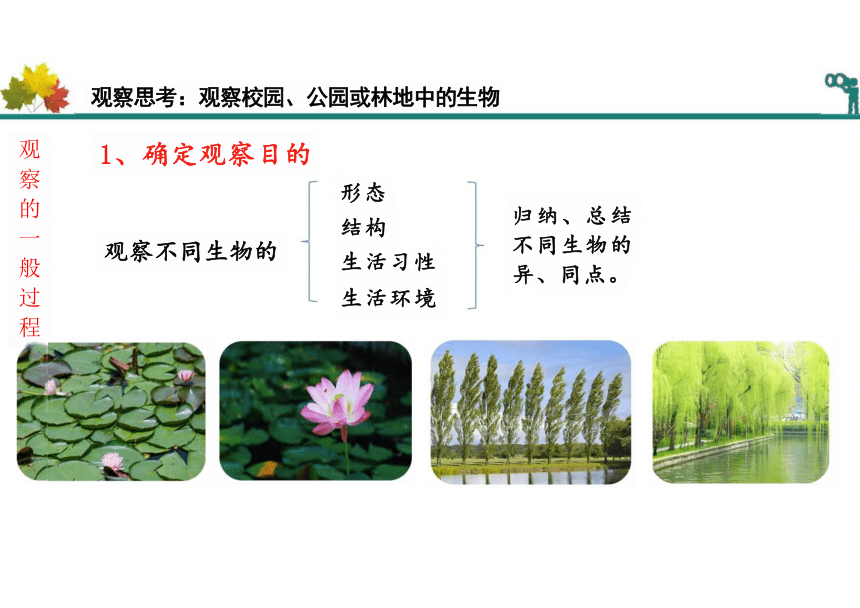 观察思考：观察校园、公园或林地中的生物

观察的一般过程

1、确定观察目的

观察不同生物的

形态
结构
生活习性
生活环境

归纳、总结不同生物的异、同点。